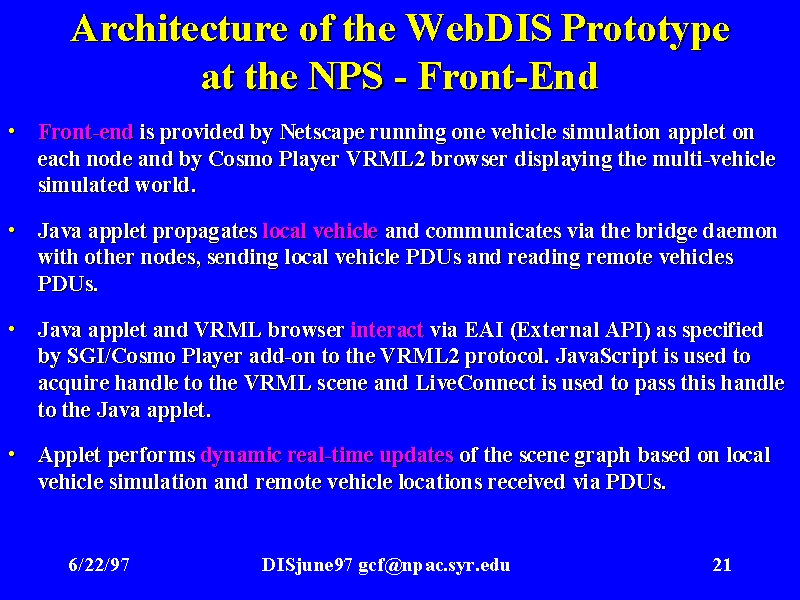 Architecture of the WebDIS Prototype at the NPS - Front-End

• Front-end is provided by Netscape running one vehicle simulation applet on each node and by Cosmo Player VRML2 browser displaying the multi-vehicle simulated world.

• Java applet propagates local vehicle and communicates via the bridge daemon with other nodes, sending local vehicle PDUs and reading remote vehicles PDUs.

• Java applet and VRML browser interact via EAI (External API) as specified by SGI/Cosmo Player add-on to the VRML2 protocol. JavaScript is used to acquire handle to the VRML scene and LiveConnect is used to pass this handle to the Java applet.

• Applet performs dynamic real-time updates of the scene graph based on local vehicle simulation and remote vehicle locations received via PDUs.

6/22/97 DISjune97 gcf@npac.syr.edu 21